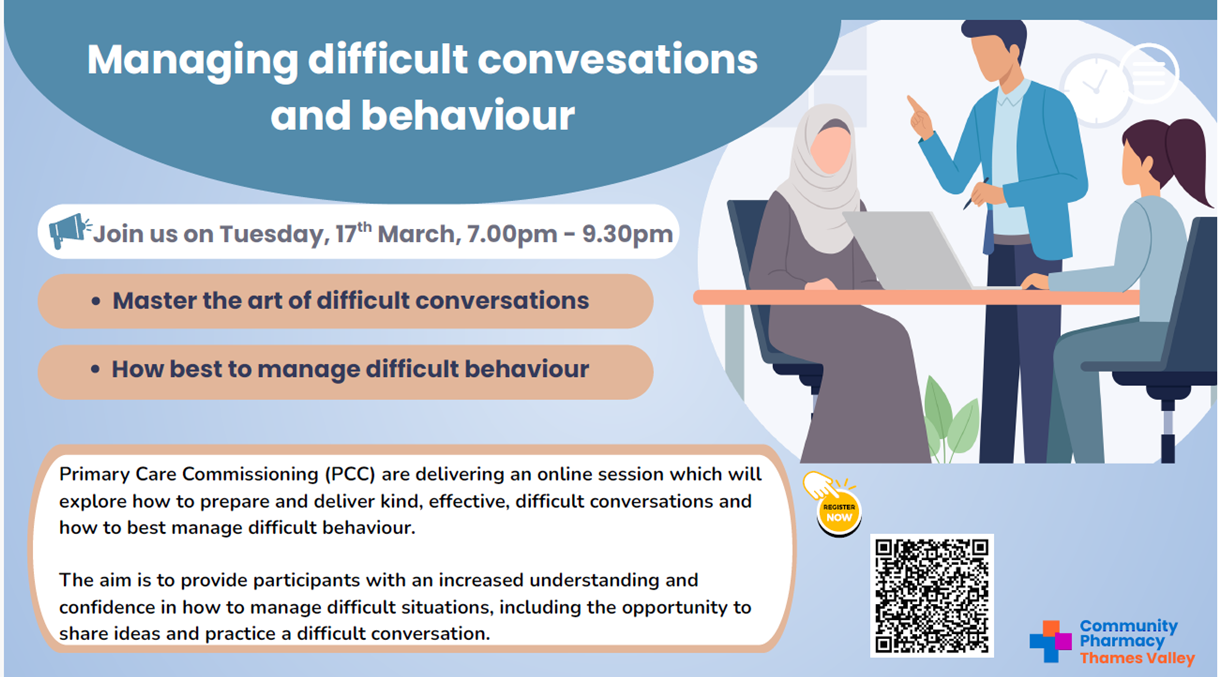 Managing difficult convesations and behaviour

Join us on Tuesday, 17$^{th}$ March, 7.00pm - 9.30pm

• Master the art of difficult conversations

• How best to manage difficult behaviour

Primary Care Commissioning (PCC) are delivering an online session which will explore how to prepare and deliver kind, effective, difficult conversations and how to best manage difficult behaviour.

The aim is to provide participants with an increased understanding and confidence in how to manage difficult situations, including the opportunity to share ideas and practice a difficult conversation.

REGISTER NOW

Community Pharmacy Thames Valley